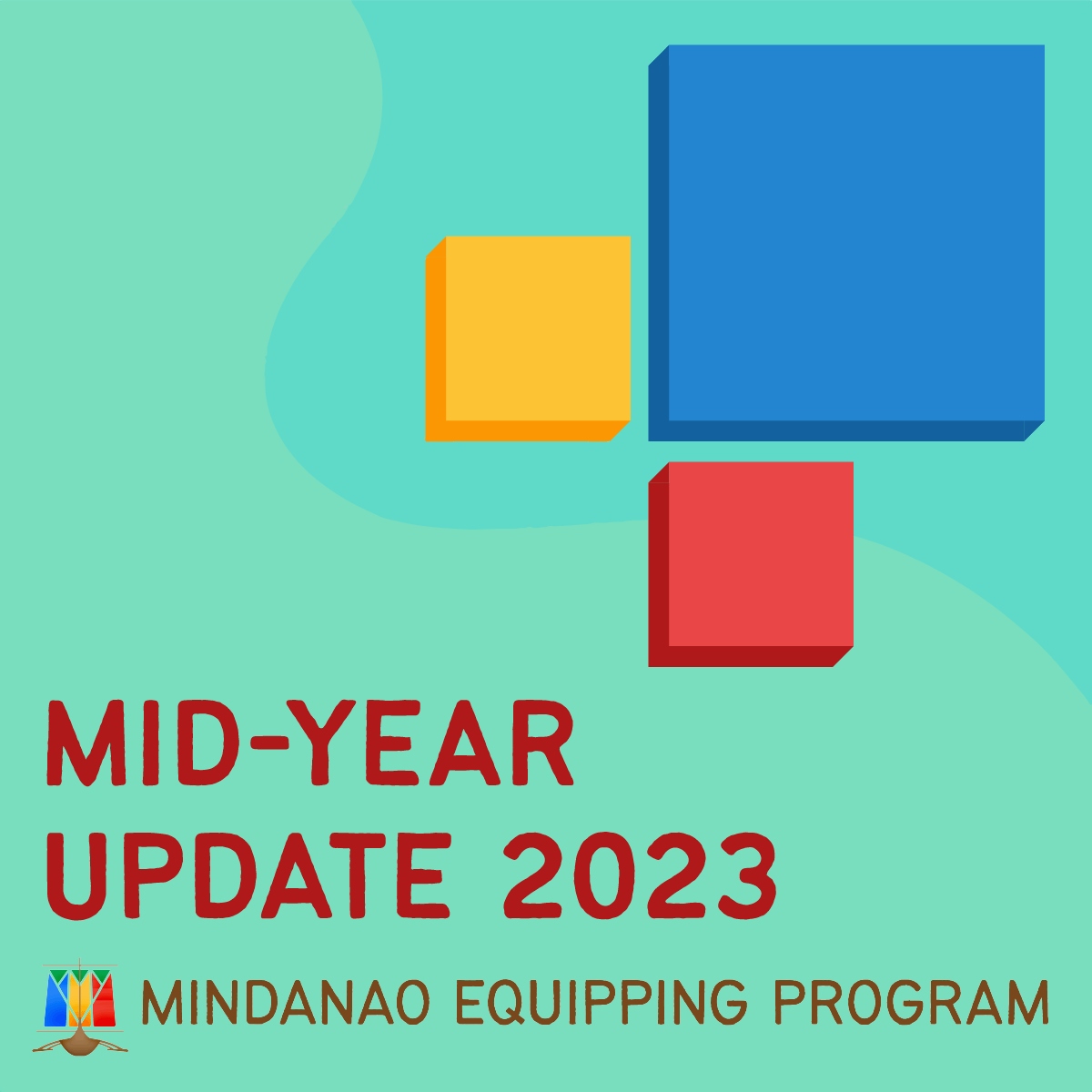 MID-YEAR UPDATE 2023

MINDANAO EQUIPPING PROGRAM